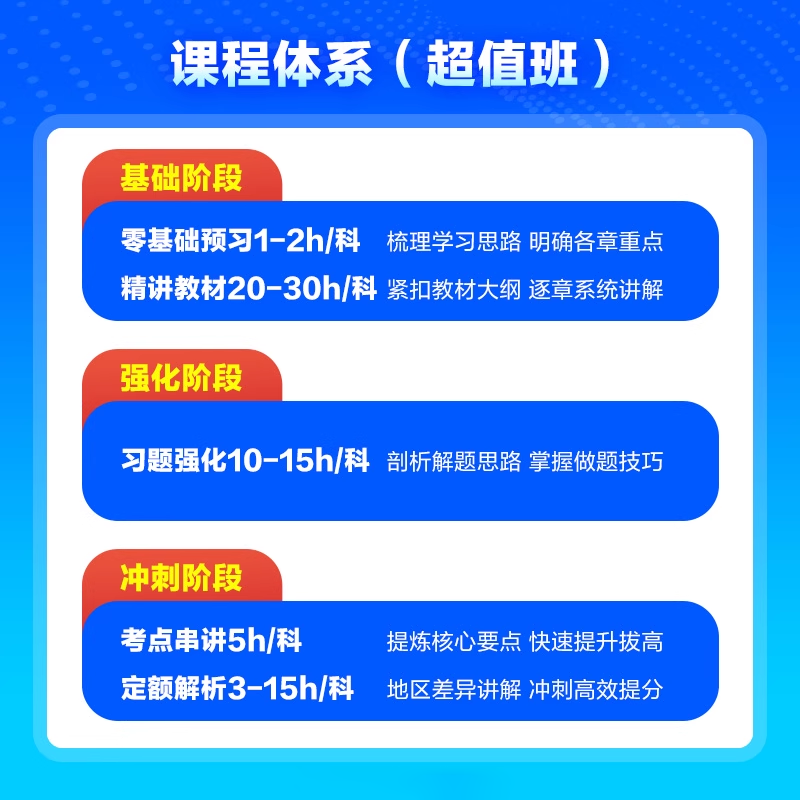 课程体系（超值班）

基础阶段

零基础预习1-2h/科 梳理学习思路 明确各章重点

精讲教材20-30h/科 紧扣教材大纲 逐章系统讲解

强化阶段

习题强化10-15h/科 剖析解题思路 掌握做题技巧

冲刺阶段

考点串讲5h/科 提炼核心要点 快速提升拔高

定额解析3-15h/科 地区差异讲解 冲刺高效提分